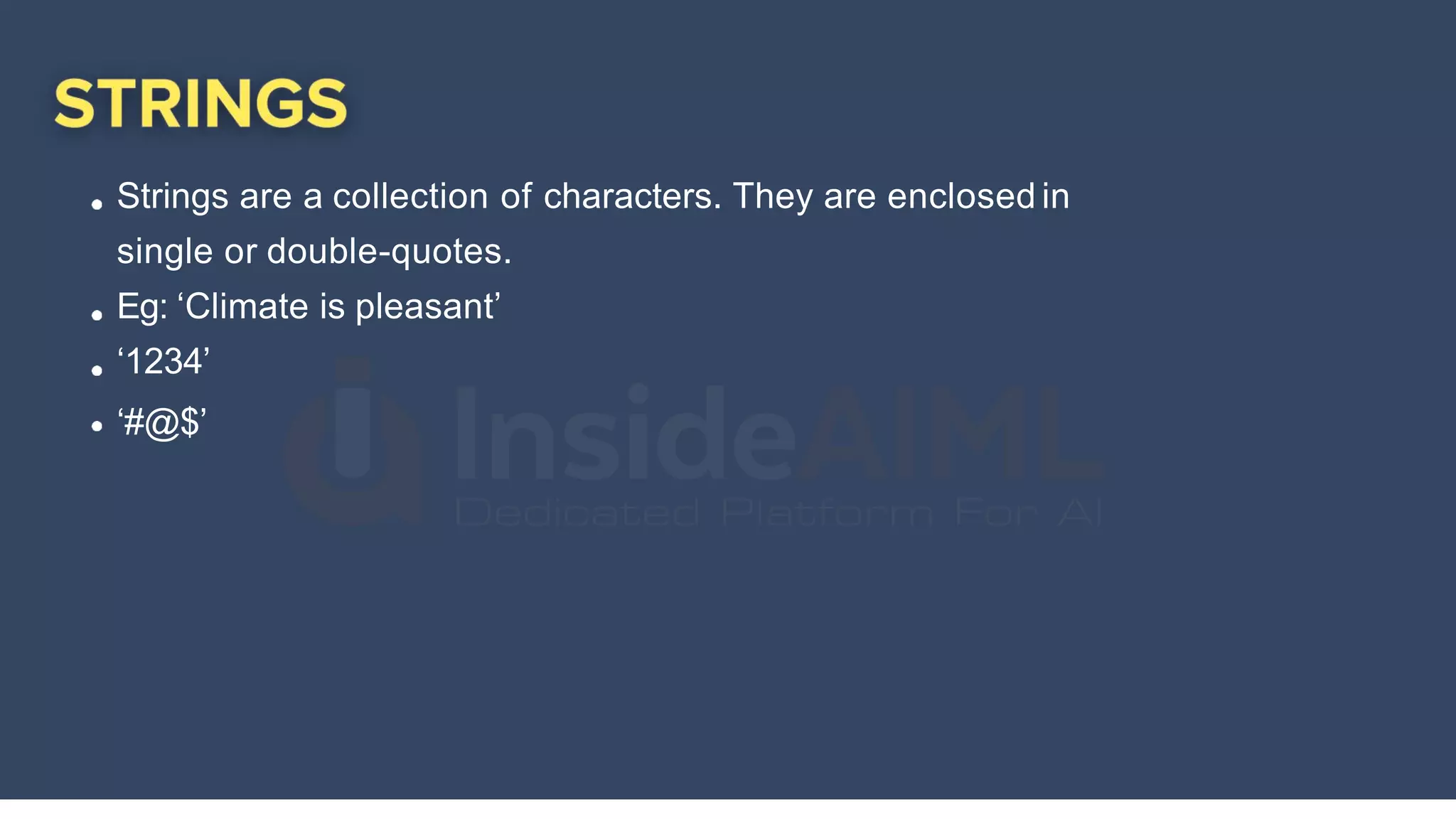 STRINGS

• Strings are a collection of characters. They are enclosed in single or double-quotes.
• Eg: ‘Climate is pleasant’
• ‘1234’
• ‘#@$’

InsideAIML
Dedicated Platform For AI